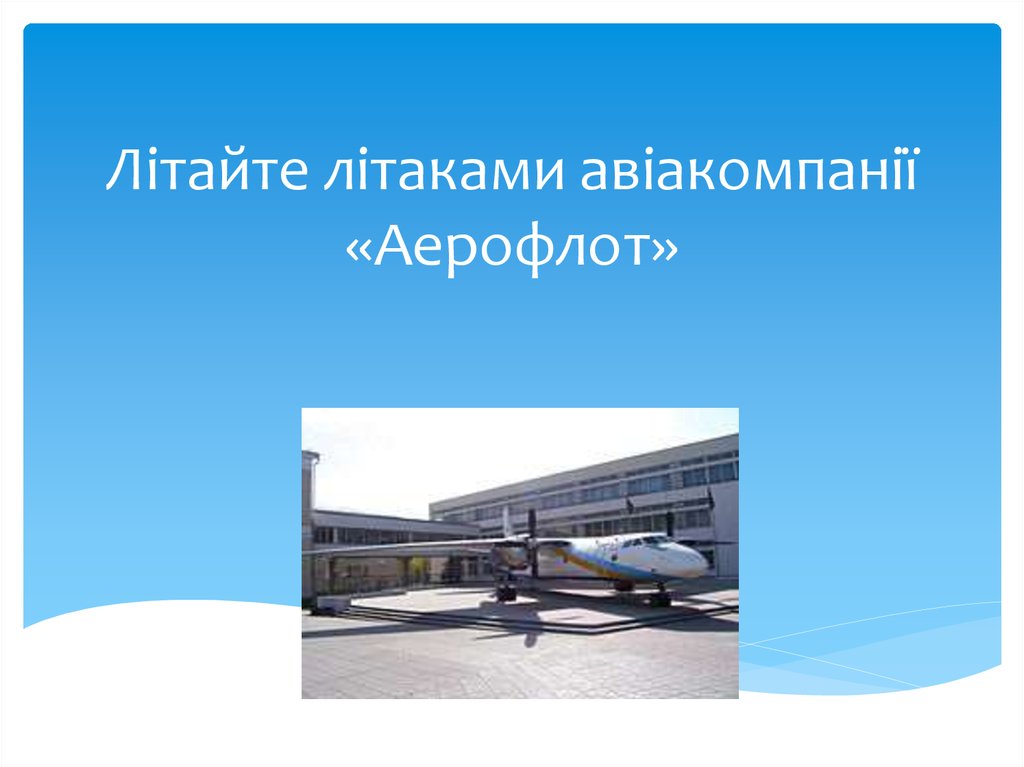 Літайте літаками авіакомпанії «Аерофлот»